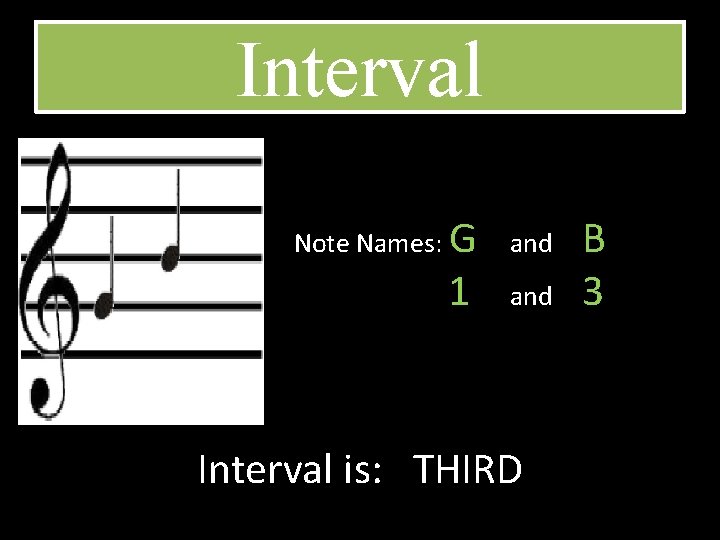 Interval

Note Names: G and B
1 and 3

Interval is: THIRD